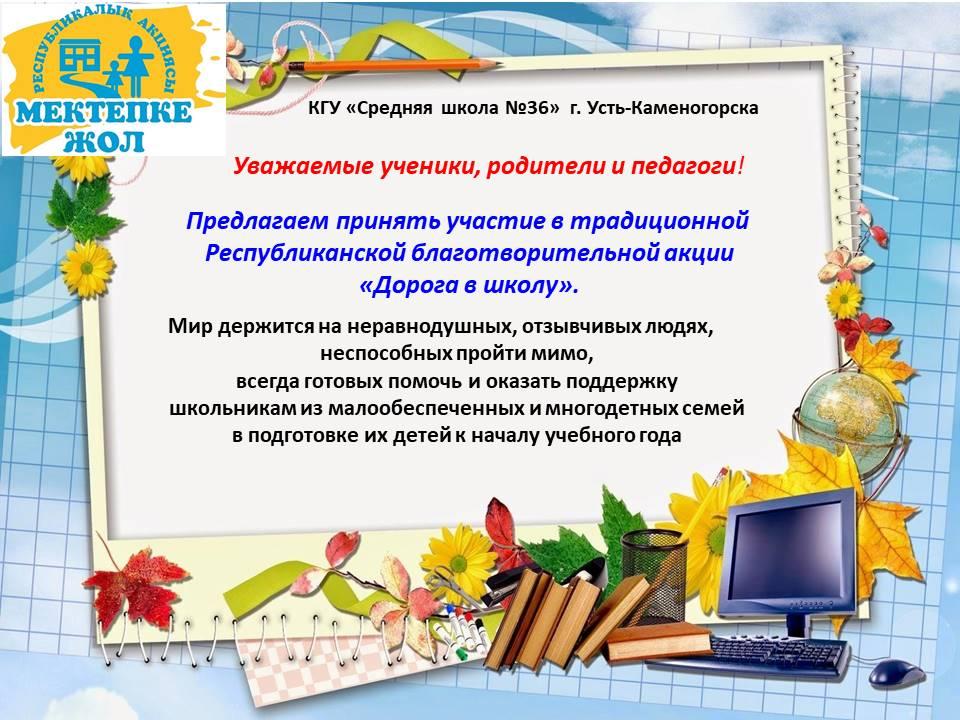 РЕСПУБЛИКАЛЫҚ АКЦИЯСЫ
МЕКТЕПКЕ ЖОЛ

КГУ «Средняя школа №36» г. Усть-Каменогорска

Уважаемые ученики, родители и педагоги!

Предлагаем принять участие в традиционной Республиканской благотворительной акции «Дорога в школу».

Мир держится на неравнодушных, отзывчивых людях, неспособных пройти мимо, всегда готовых помочь и оказать поддержку школьникам из малообеспеченных и многодетных семей в подготовке их детей к началу учебного года